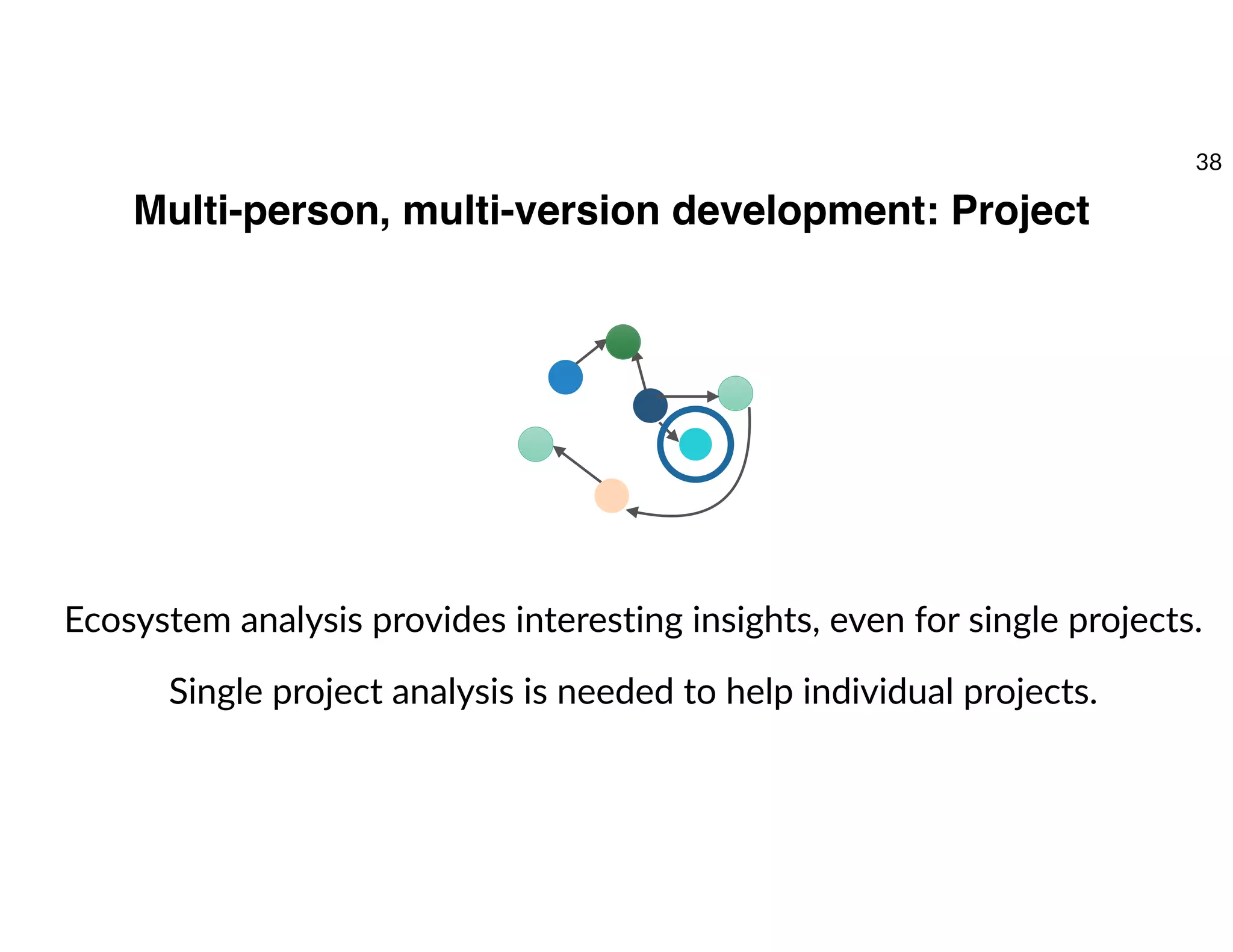 38

Multi-person, multi-version development: Project

Ecosystem analysis provides interesting insights, even for single projects.

Single project analysis is needed to help individual projects.